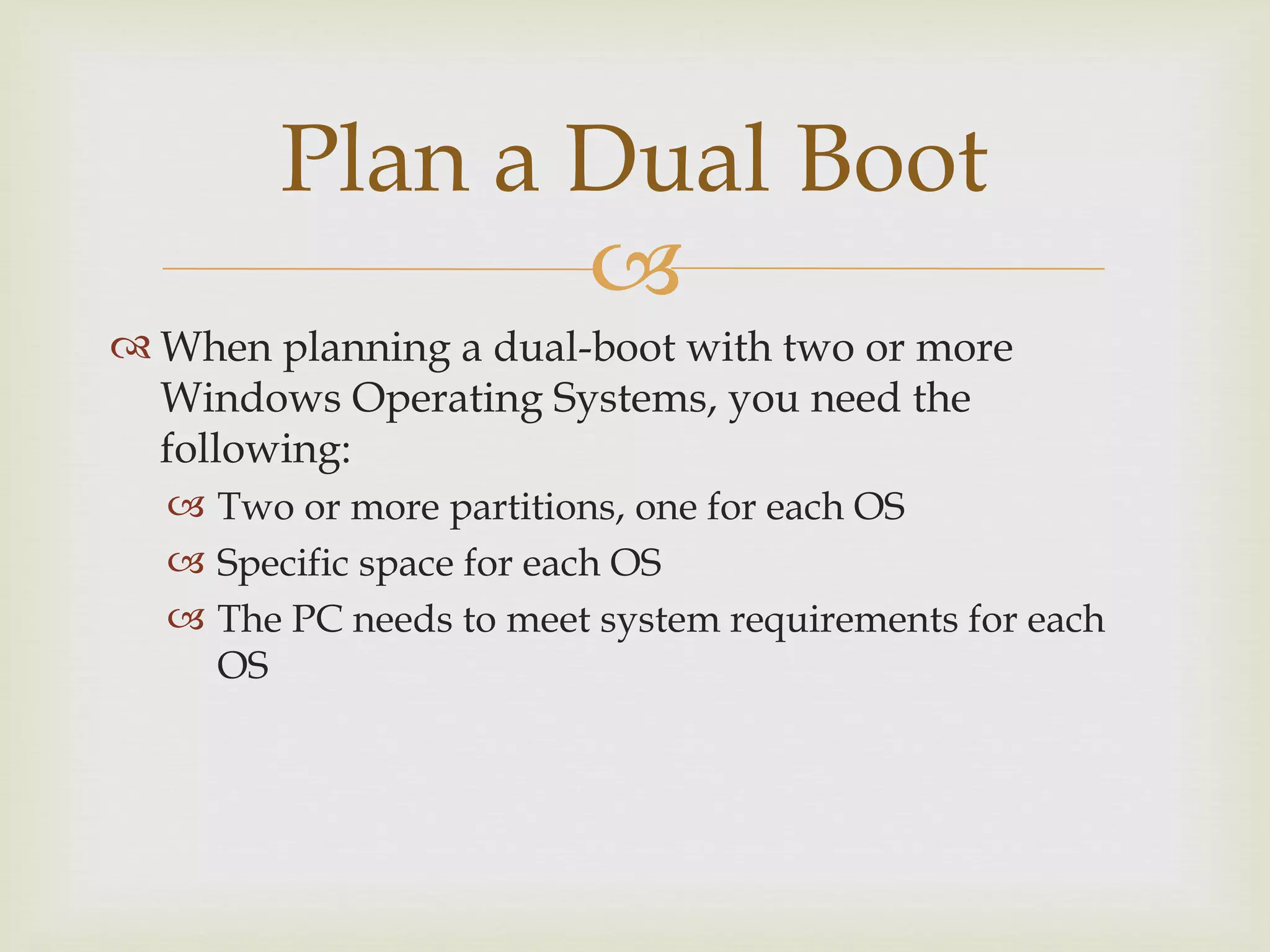 Plan a Dual Boot

When planning a dual-boot with two or more Windows Operating Systems, you need the following:

Two or more partitions, one for each OS

Specific space for each OS

The PC needs to meet system requirements for each OS